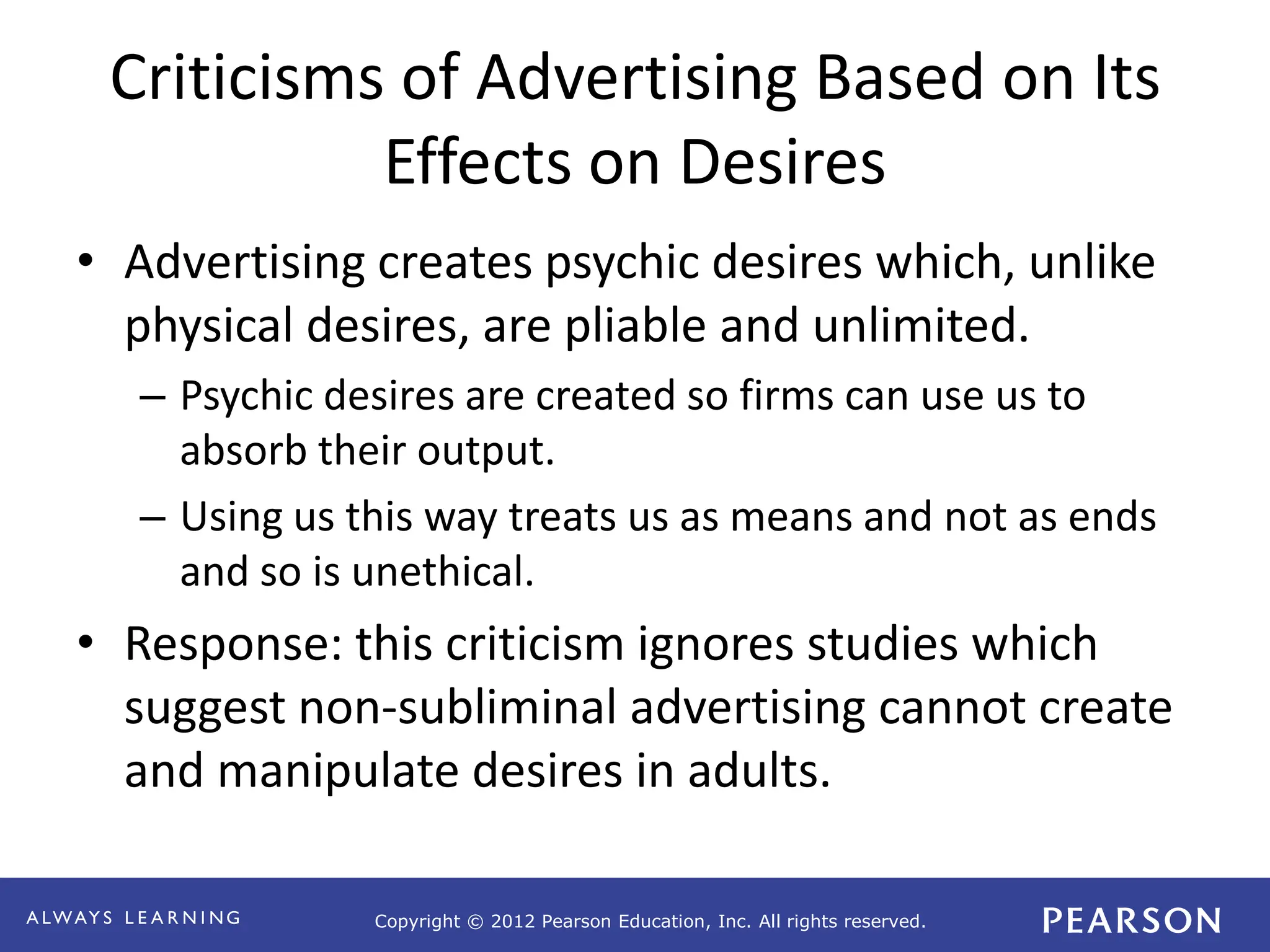 Criticisms of Advertising Based on Its Effects on Desires

• Advertising creates psychic desires which, unlike physical desires, are pliable and unlimited.
– Psychic desires are created so firms can use us to absorb their output.
– Using us this way treats us as means and not as ends and so is unethical.
• Response: this criticism ignores studies which suggest non-subliminal advertising cannot create and manipulate desires in adults.

ALWAYS LEARNING
Copyright © 2012 Pearson Education, Inc. All rights reserved.
PEARSON